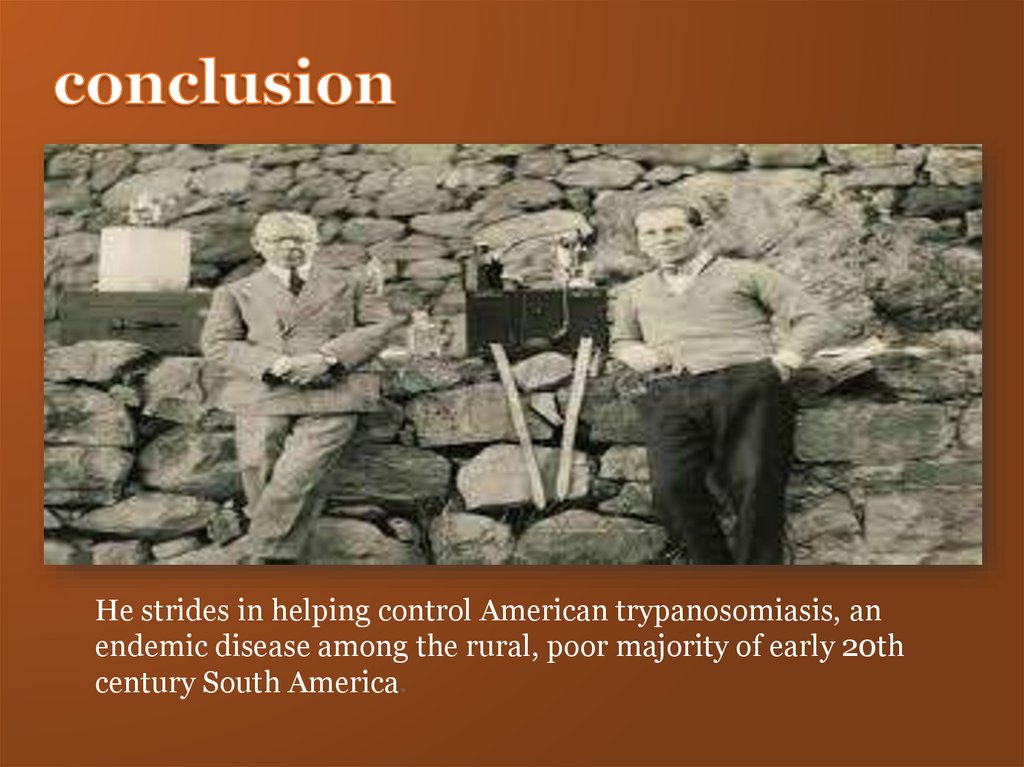 conclusion

He strides in helping control American trypanosomiasis, an endemic disease among the rural, poor majority of early 20th century South America